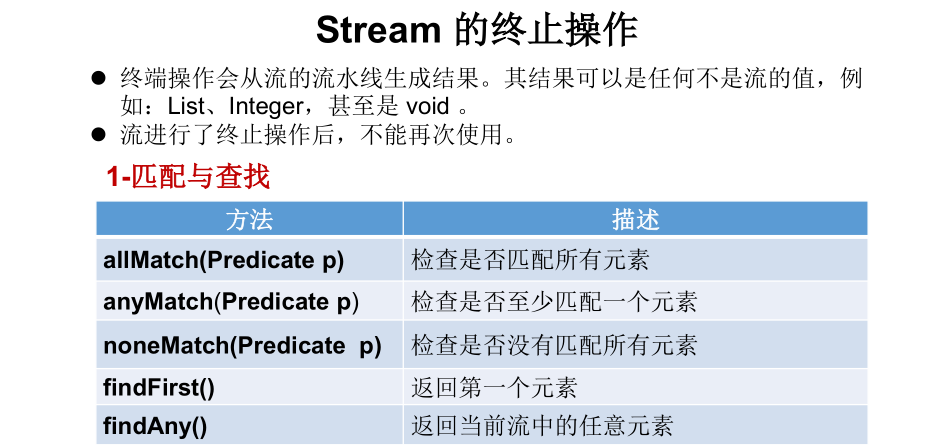 Stream 的终止操作

● 终端操作会从流的流水线生成结果。其结果可以是任何不是流的值，例如：List、Integer，甚至是 void 。

● 流进行了终止操作后，不能再次使用。

1-匹配与查找

| 方法 | 描述 |
|---|---|
| allMatch(Predicate p) | 检查是否匹配所有元素 |
| anyMatch(Predicate p) | 检查是否至少匹配一个元素 |
| noneMatch(Predicate p) | 检查是否没有匹配所有元素 |
| findFirst() | 返回第一个元素 |
| findAny() | 返回当前流中的任意元素 |